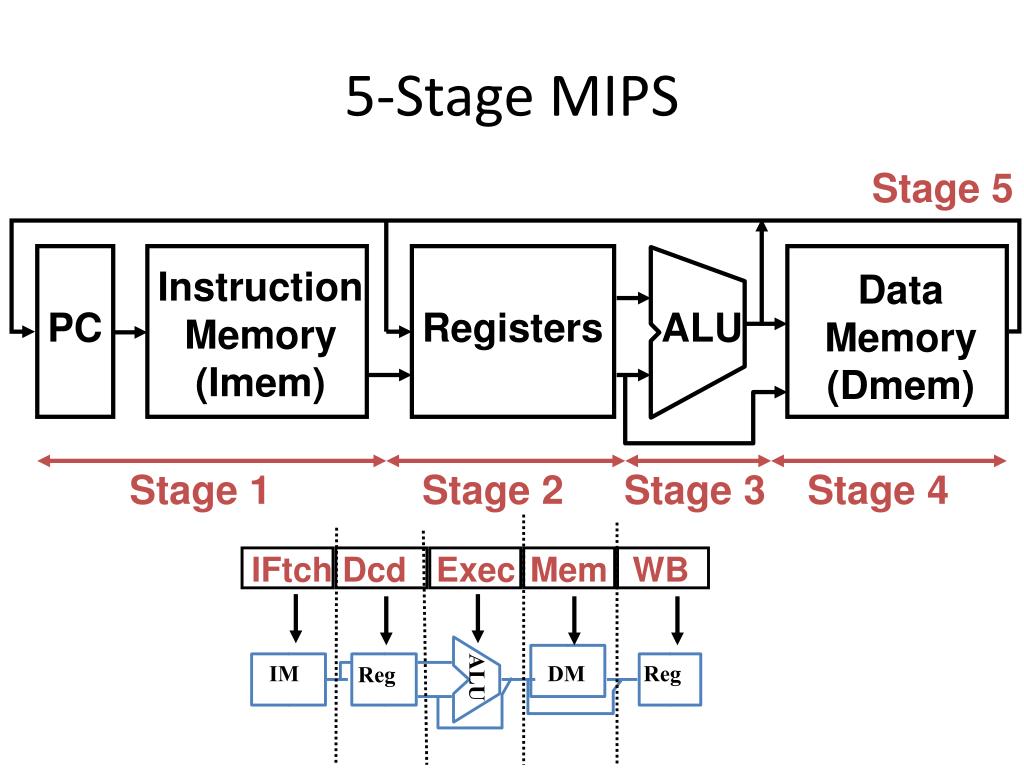 5-Stage MIPS

Stage 5

PC

Instruction Memory (Imem)

Registers

ALU

Data Memory (Dmem)

Stage 1

Stage 2

Stage 3

Stage 4

IFtch

Dcd

Exec

Mem

WB

IM

Reg

ALU

DM

Reg